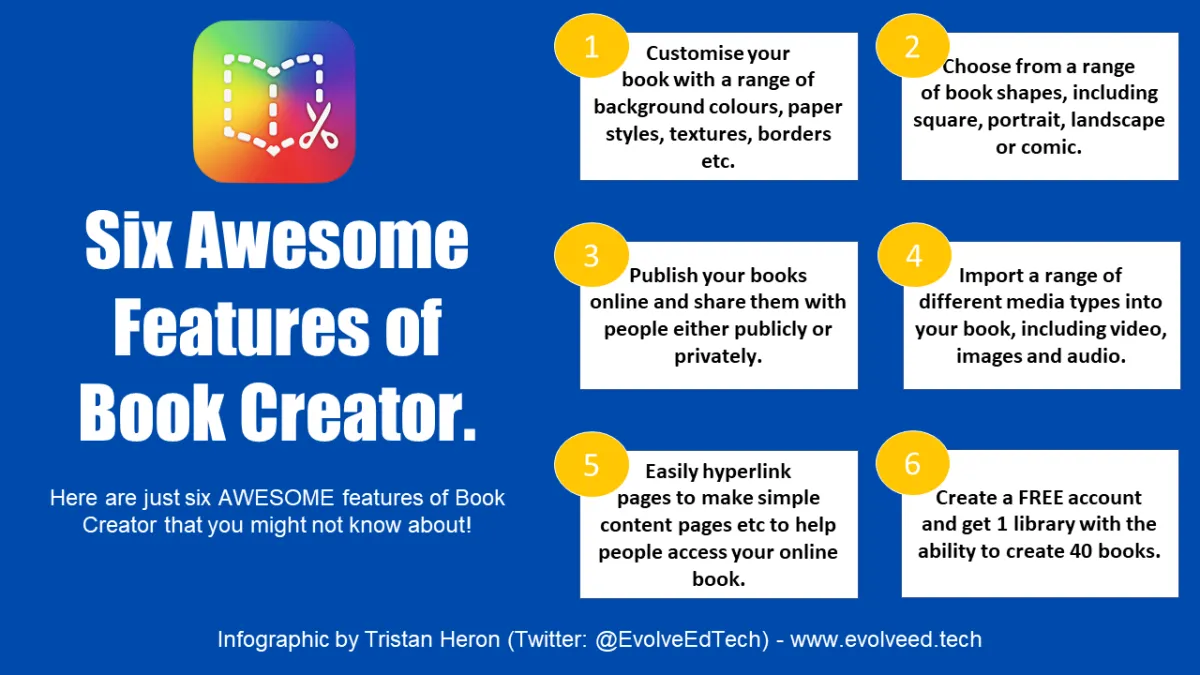 Six Awesome Features of Book Creator.

Here are just six AWESOME features of Book Creator that you might not know about!

1
Customise your book with a range of background colours, paper styles, textures, borders etc.

2
Choose from a range of book shapes, including square, portrait, landscape or comic.

3
Publish your books online and share them with people either publicly or privately.

4
Import a range of different media types into your book, including video, images and audio.

5
Easily hyperlink pages to make simple content pages etc to help people access your online book.

6
Create a FREE account and get 1 library with the ability to create 40 books.

Infographic by Tristan Heron (Twitter: @EvolveEdTech) - www.evolveed.tech